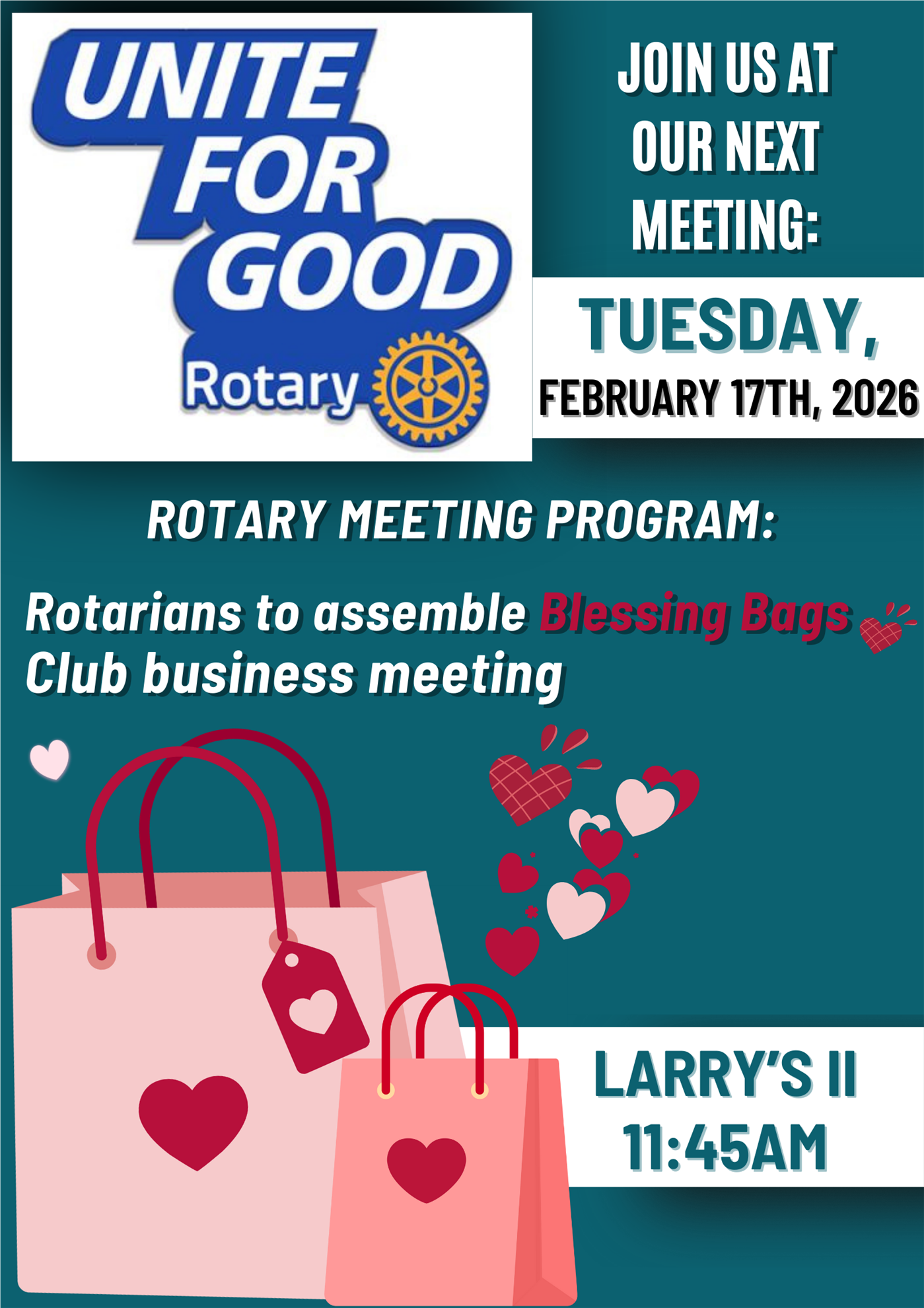 UNITE FOR GOOD

Rotary

JOIN US AT OUR NEXT MEETING:

TUESDAY,

FEBRUARY 17TH, 2026

ROTARY MEETING PROGRAM:

Rotarians to assemble Blessing Bags
Club business meeting

LARRY'S II
11:45AM